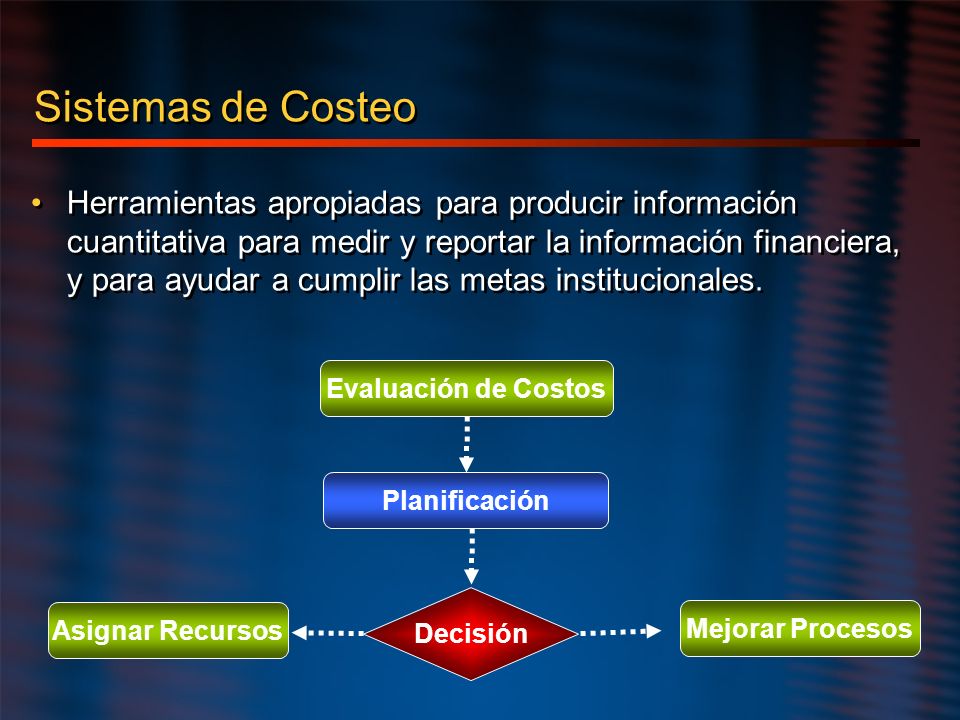 Sistemas de Costeo

• Herramientas apropiadas para producir información cuantitativa para medir y reportar la información financiera, y para ayudar a cumplir las metas institucionales.

Evaluación de Costos

Planificación

Asignar Recursos

Decisión

Mejorar Procesos